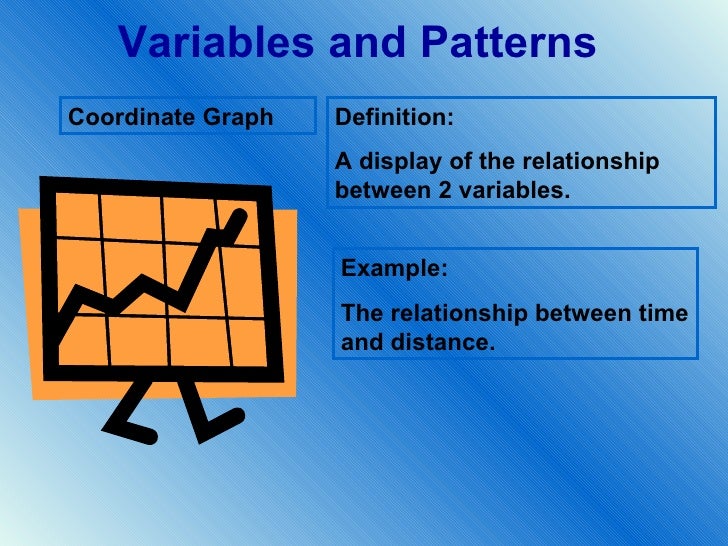 Variables and Patterns

Coordinate Graph

Definition:

A display of the relationship between 2 variables.

Example:

The relationship between time and distance.